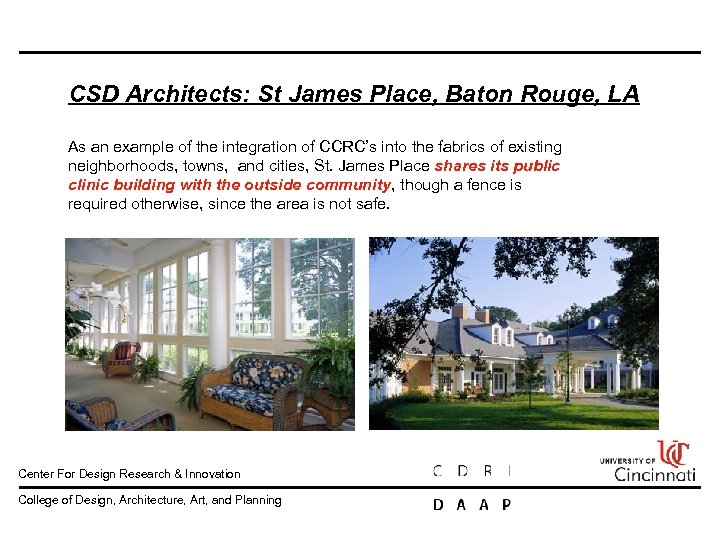 CSD Architects: St James Place, Baton Rouge, LA

As an example of the integration of CCRC's into the fabrics of existing neighborhoods, towns, and cities, St. James Place shares its public clinic building with the outside community, though a fence is required otherwise, since the area is not safe.

Center For Design Research & Innovation

C D R I

UNIVERSITY OF Cincinnati

College of Design, Architecture, Art, and Planning

D A A P